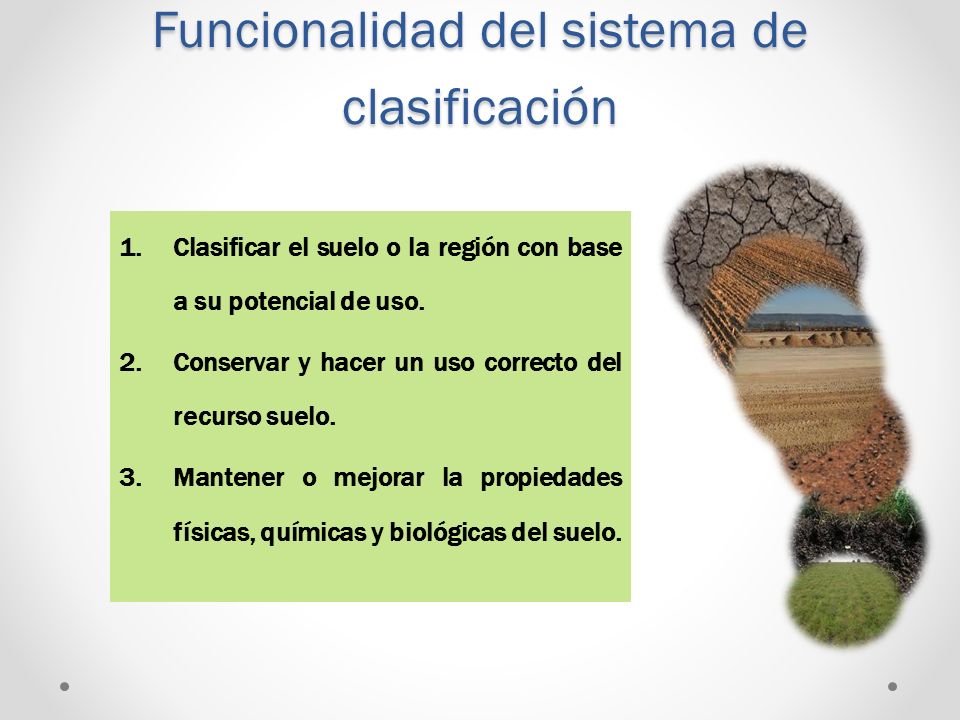 Funcionalidad del sistema de clasificación

1. Clasificar el suelo o la región con base a su potencial de uso.

2. Conservar y hacer un uso correcto del recurso suelo.

3. Mantener o mejorar la propiedades físicas, químicas y biológicas del suelo.